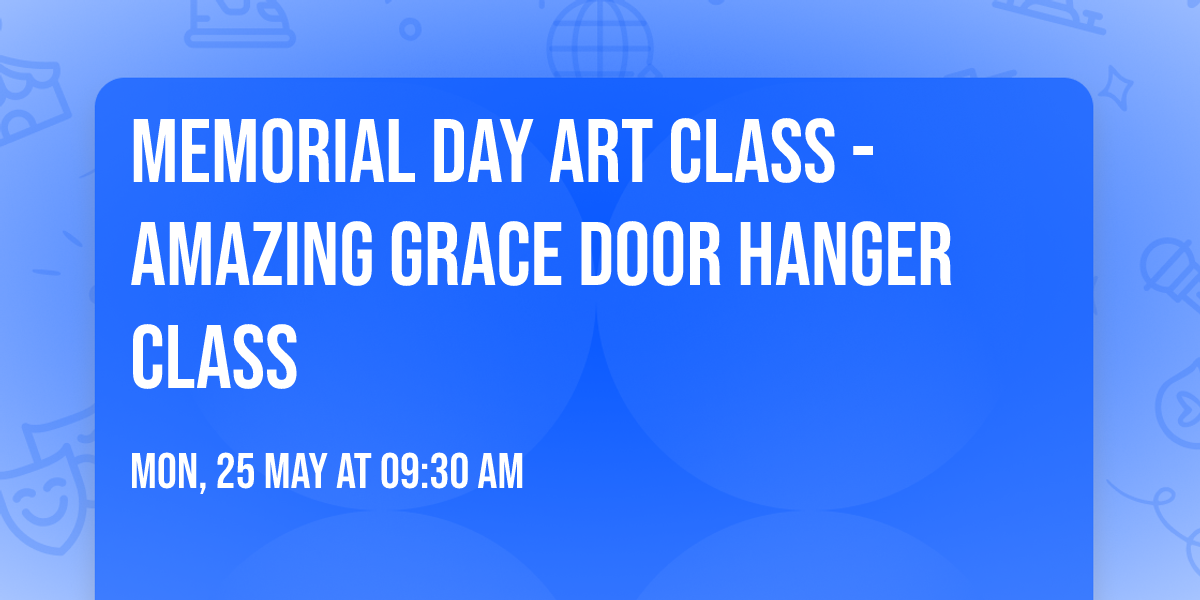 MEMORIAL DAY ART CLASS - AMAZING GRACE DOOR HANGER CLASS

MON, 25 MAY AT 09:30 AM